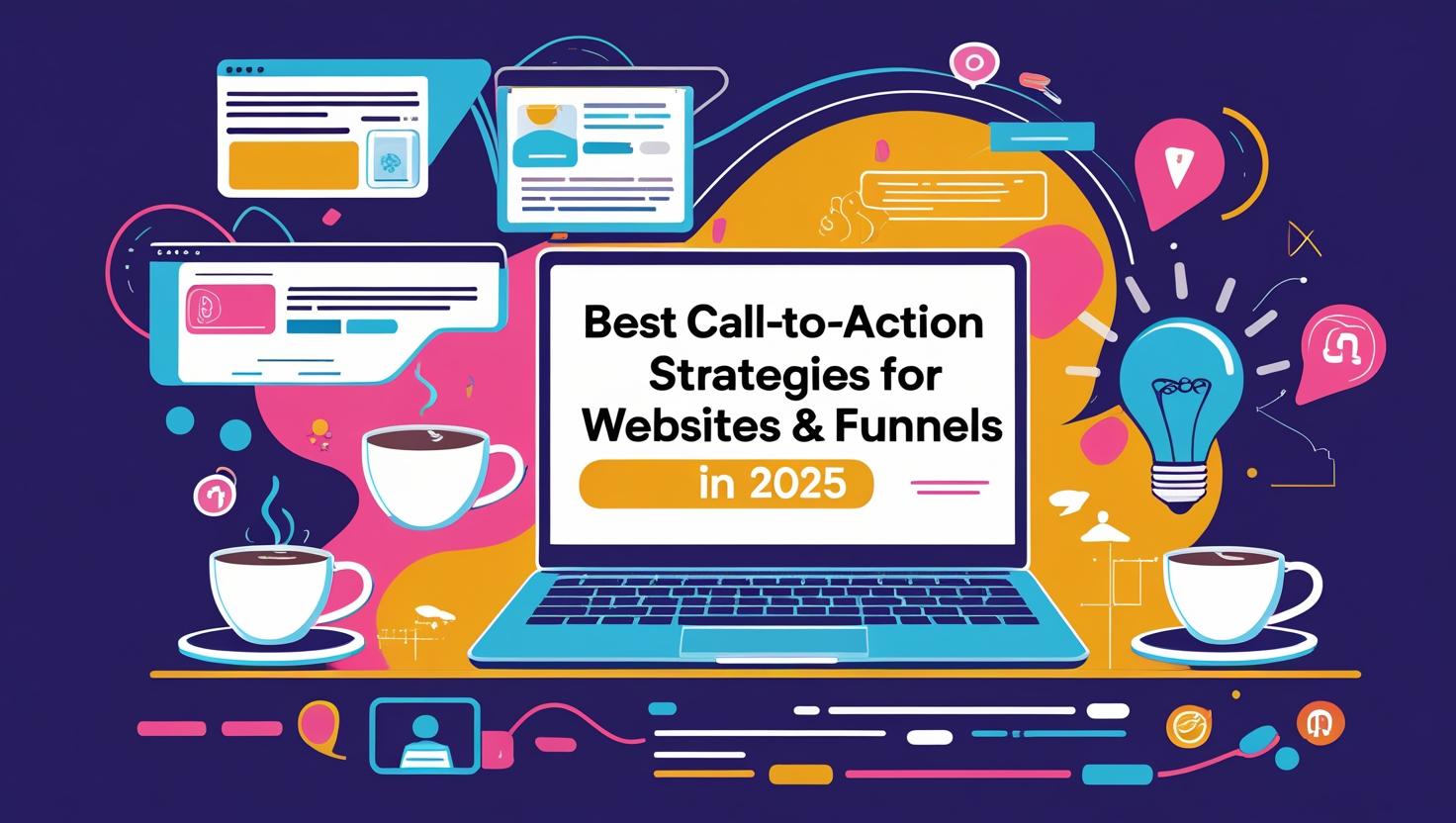 Best Call-to-Action Strategies for Websites & Funnels

in 2025